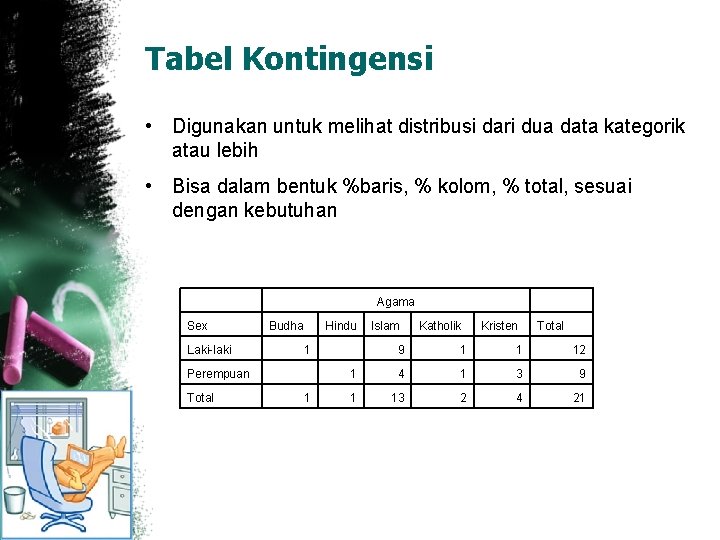 Tabel Kontingensi

• Digunakan untuk melihat distribusi dari dua data kategorik atau lebih

• Bisa dalam bentuk %baris, % kolom, % total, sesuai dengan kebutuhan

| | Agama | | | | | |
|---|---|---|---|---|---|---|
| Sex | Budha | Hindu | Islam | Katholik | Kristen | Total |
| Laki-laki | 1 | | 9 | 1 | 1 | 12 |
| Perempuan | | 1 | 4 | 1 | 3 | 9 |
| Total | 1 | 1 | 13 | 2 | 4 | 21 |